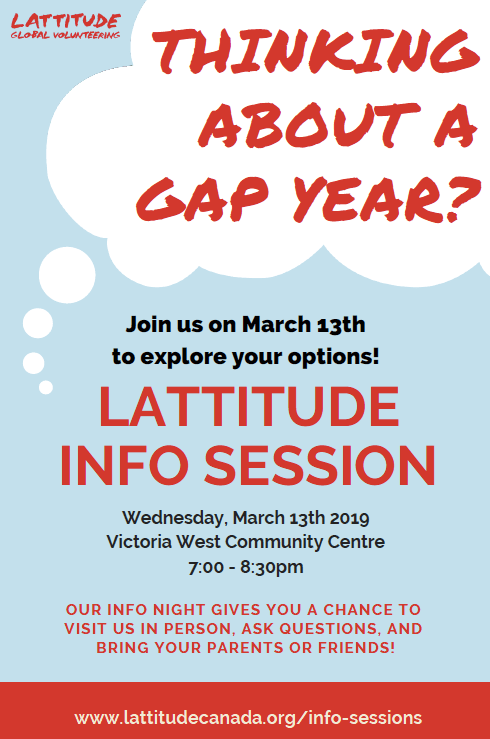 LATTITUDE
GLOBAL VOLUNTEERING

THINKING ABOUT A GAP YEAR?

Join us on March 13th to explore your options!

LATTITUDE INFO SESSION

Wednesday, March 13th 2019
Victoria West Community Centre
7:00 - 8:30pm

OUR INFO NIGHT GIVES YOU A CHANCE TO VISIT US IN PERSON, ASK QUESTIONS, AND BRING YOUR PARENTS OR FRIENDS!

www.lattitudecanada.org/info-sessions